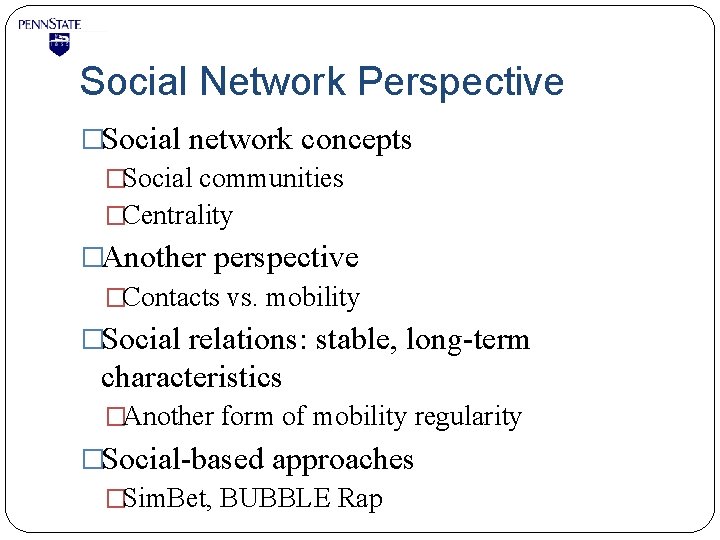 PENNSTATE

Social Network Perspective

□Social network concepts

□Social communities

□Centrality

□Another perspective

□Contacts vs. mobility

□Social relations: stable, long-term characteristics

□Another form of mobility regularity

□Social-based approaches

□SimBet, BUBBLE Rap